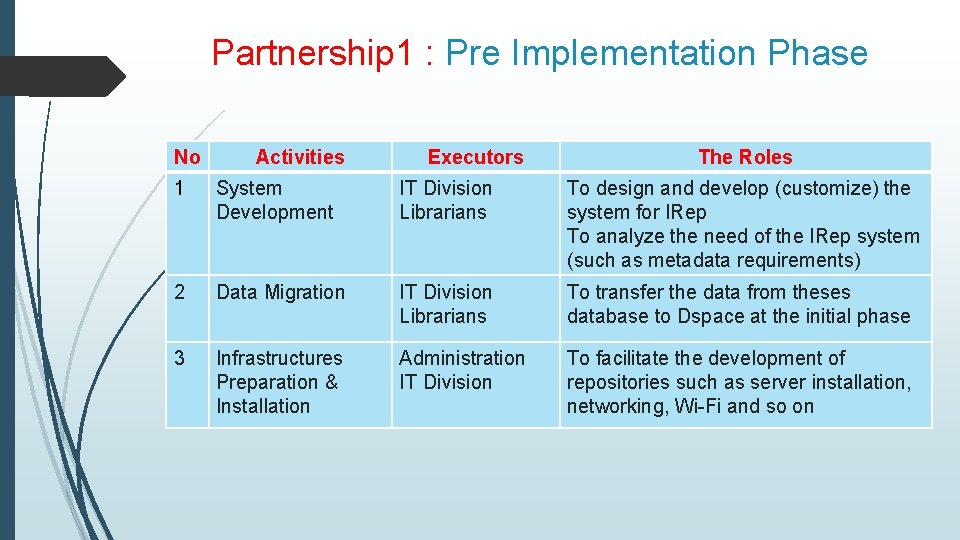 Partnership1 : Pre Implementation Phase

| No | Activities | Executors | The Roles |
|---|---|---|---|
| 1 | System Development | IT Division Librarians | To design and develop (customize) the system for IRep To analyze the need of the IRep system (such as metadata requirements) |
| 2 | Data Migration | IT Division Librarians | To transfer the data from theses database to Dspace at the initial phase |
| 3 | Infrastructures Preparation & Installation | Administration IT Division | To facilitate the development of repositories such as server installation, networking, Wi-Fi and so on |